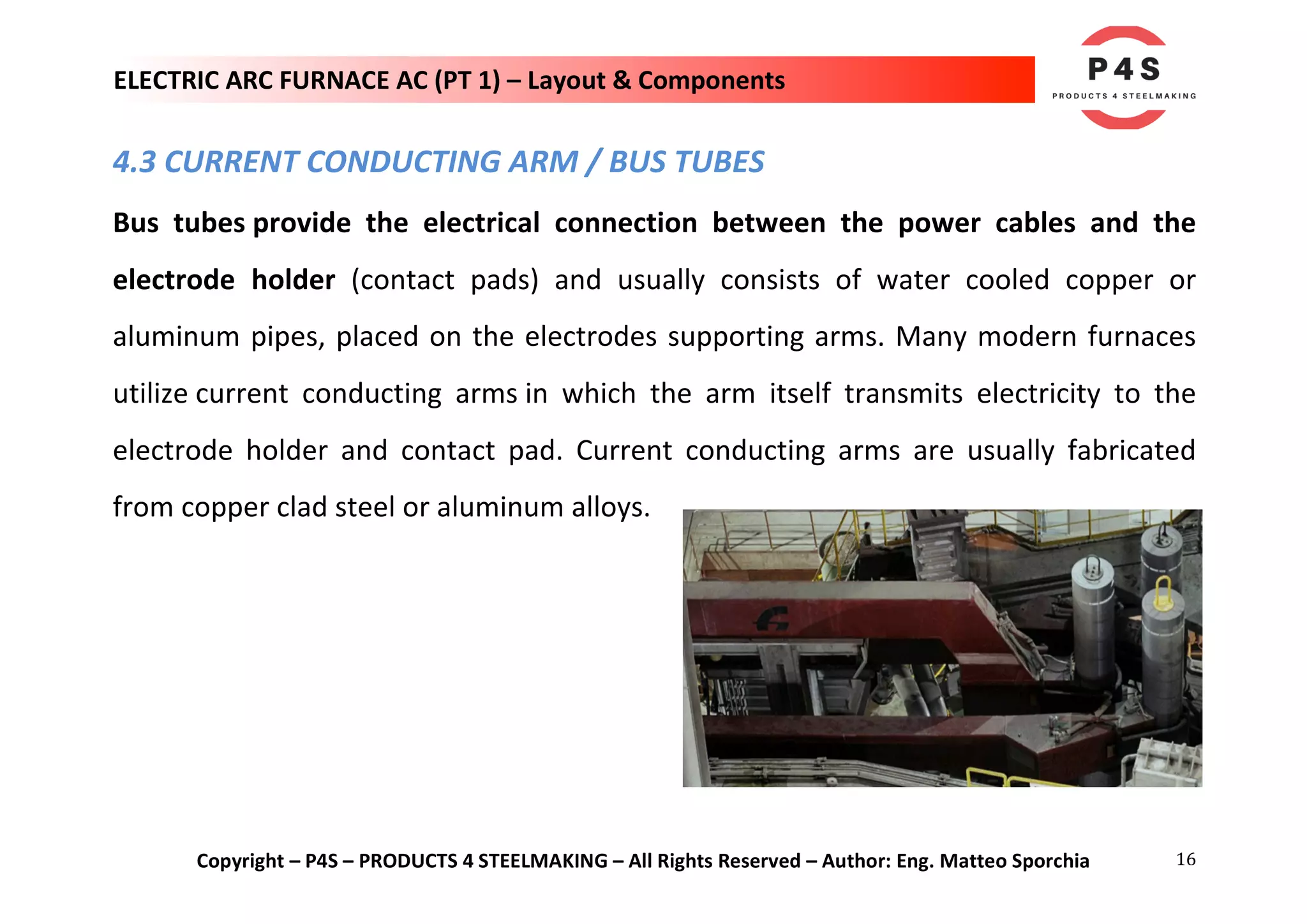 ELECTRIC ARC FURNACE AC (PT 1) – Layout & Components

P4S
PRODUCTS 4 STEELMAKING

4.3 CURRENT CONDUCTING ARM / BUS TUBES

Bus tubes provide the electrical connection between the power cables and the electrode holder (contact pads) and usually consists of water cooled copper or aluminum pipes, placed on the electrodes supporting arms. Many modern furnaces utilize current conducting arms in which the arm itself transmits electricity to the electrode holder and contact pad. Current conducting arms are usually fabricated from copper clad steel or aluminum alloys.

Copyright – P4S – PRODUCTS 4 STEELMAKING – All Rights Reserved – Author: Eng. Matteo Sporchia 16